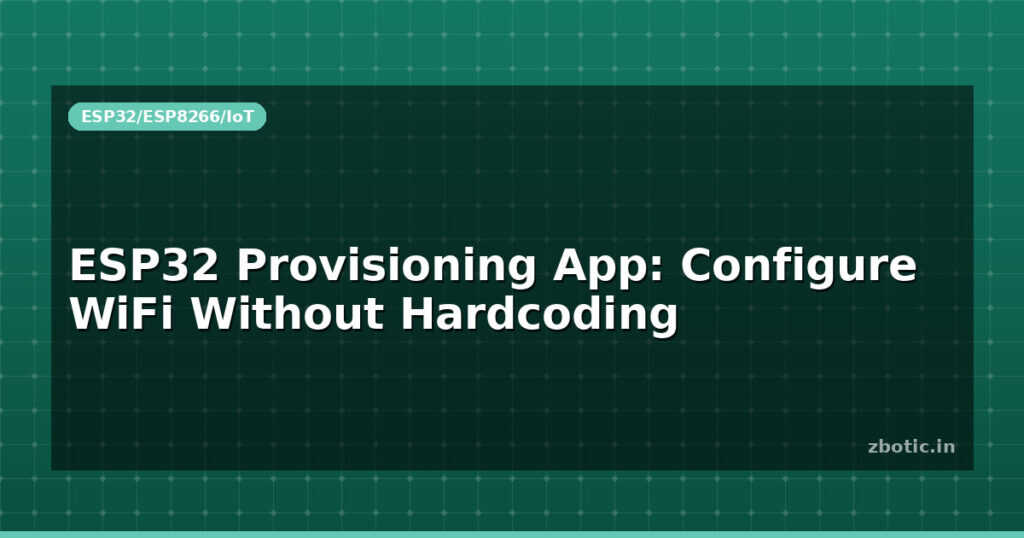 ESP32/ESP8266/IoT

ESP32 Provisioning App: Configure WiFi Without Hardcoding

zbotic.in